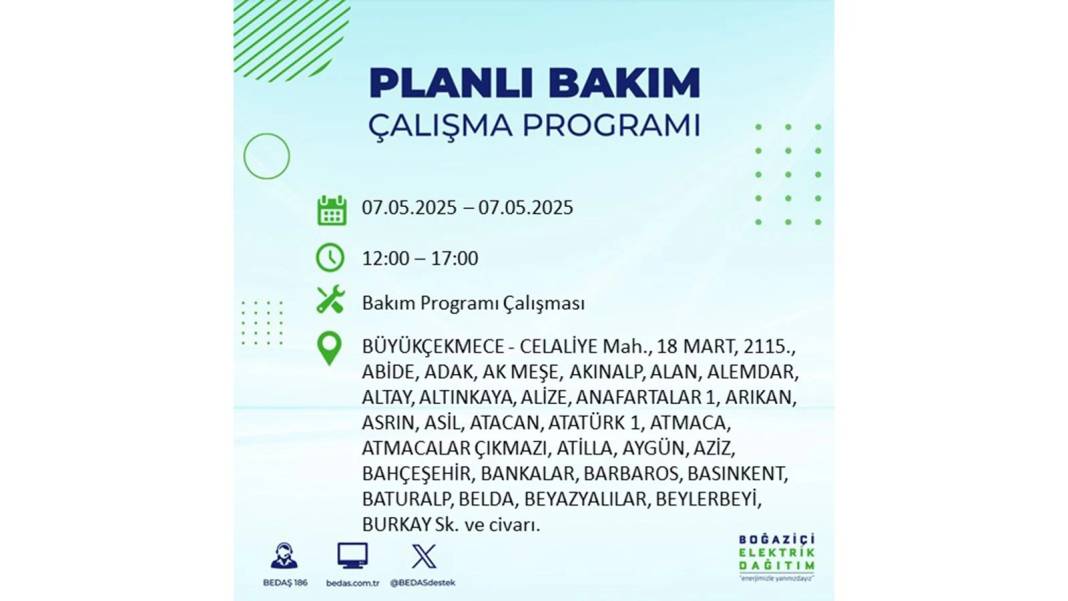 PLANLI BAKIM
ÇALIŞMA PROGRAMI

07.05.2025 – 07.05.2025

12:00 – 17:00

Bakım Programı Çalışması

BÜYÜKÇEKMECE - CELALİYE Mah., 18 MART, 2115., ABİDE, ADAK, AK MEŞE, AKINALP, ALAN, ALEMDAR, ALTAY, ALTINKAYA, ALİZE, ANAFARTALAR 1, ARIKAN, ASRIN, ASİL, ATACAN, ATATÜRK 1, ATMACA, ATMACALAR ÇIKMAZI, ATİLLA, AYGÜN, AZİZ, BAHÇEŞEHİR, BANKALAR, BARBAROS, BASINKENT, BATURALP, BELDA, BEYAZYALILAR, BEYLERBEYİ, BURKAY Sk. ve civarı.

BEDAŞ 186
bedas.com.tr
@BEDASdestek

BOĞAZİÇİ
ELEKTRİK
DAĞITIM
"enerjimizle yanınızdayız"